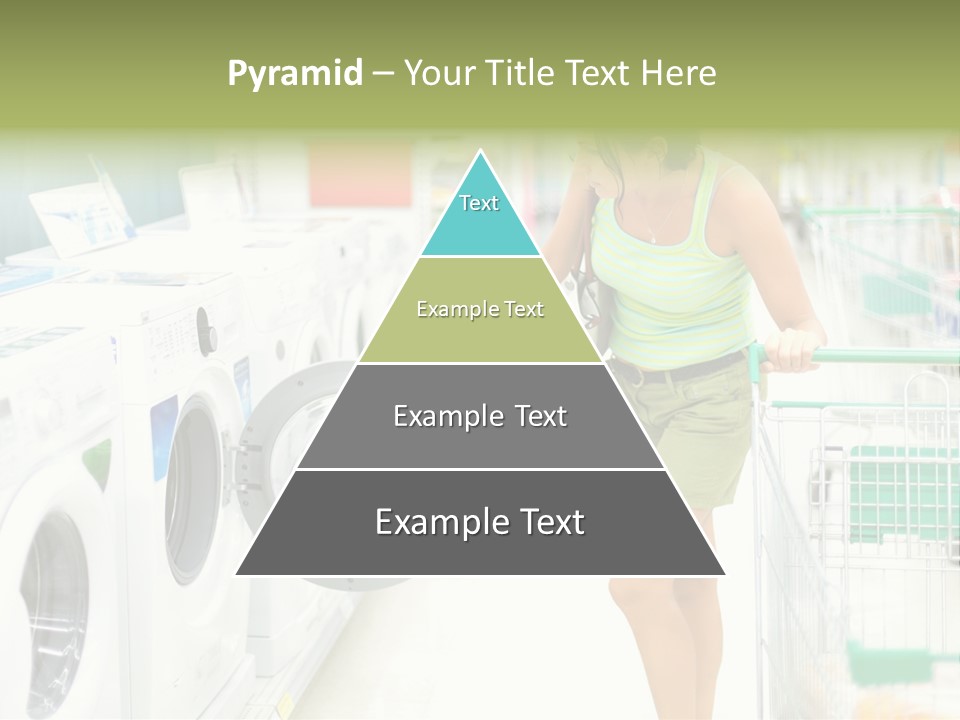 Pyramid – Your Title Text Here

Text

Example Text

Example Text

Example Text